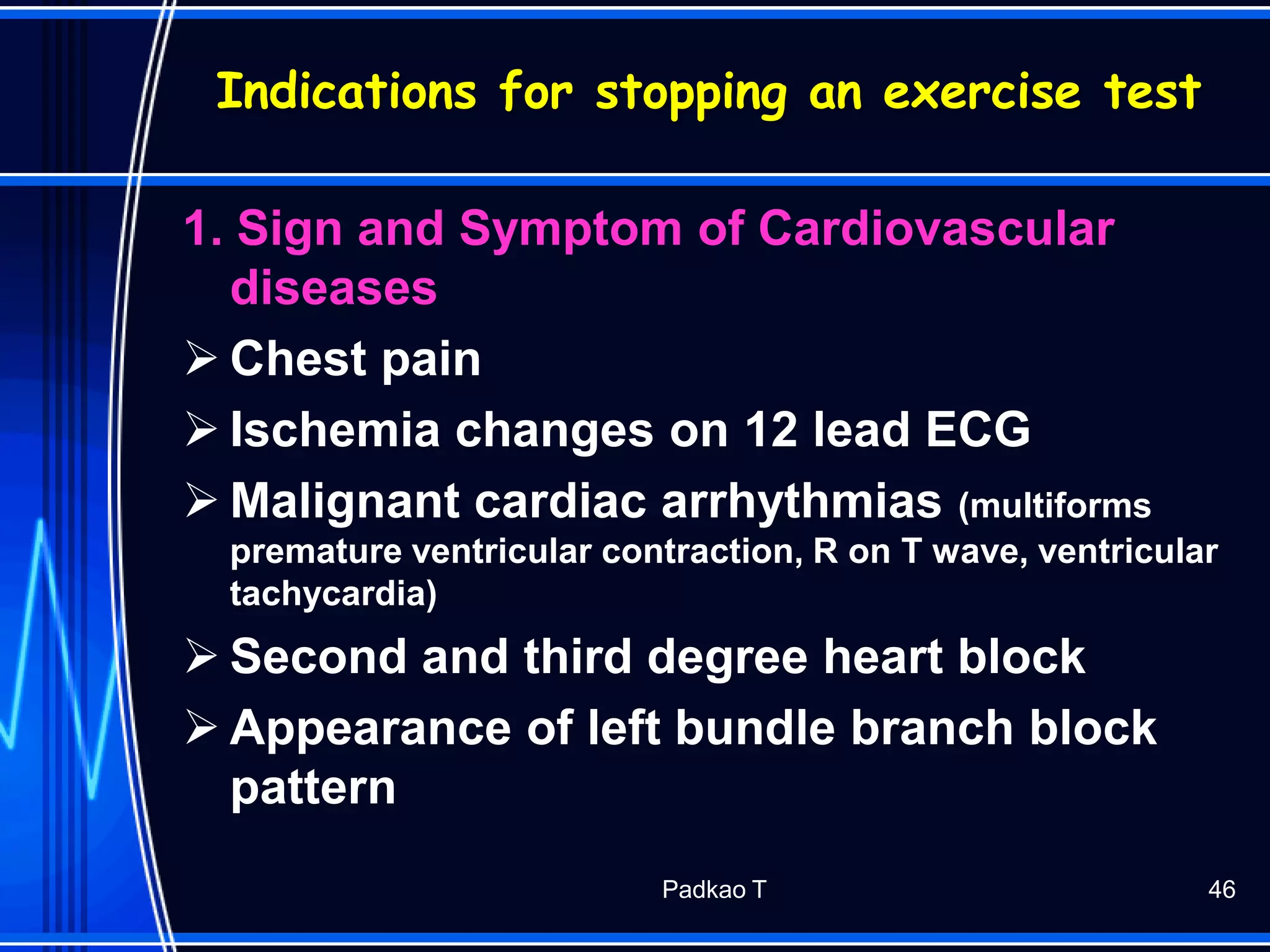 Indications for stopping an exercise test

1. Sign and Symptom of Cardiovascular diseases

➢ Chest pain

➢ Ischemia changes on 12 lead ECG

➢ Malignant cardiac arrhythmias (multiforms premature ventricular contraction, R on T wave, ventricular tachycardia)

➢ Second and third degree heart block

➢ Appearance of left bundle branch block pattern

Padkao T

46